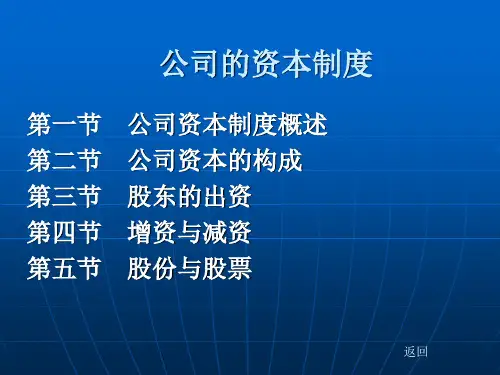 公司的资本制度

第一节　公司资本制度概述
第二节　公司资本的构成
第三节　股东的出资
第四节　增资与减资
第五节　股份与股票

返回